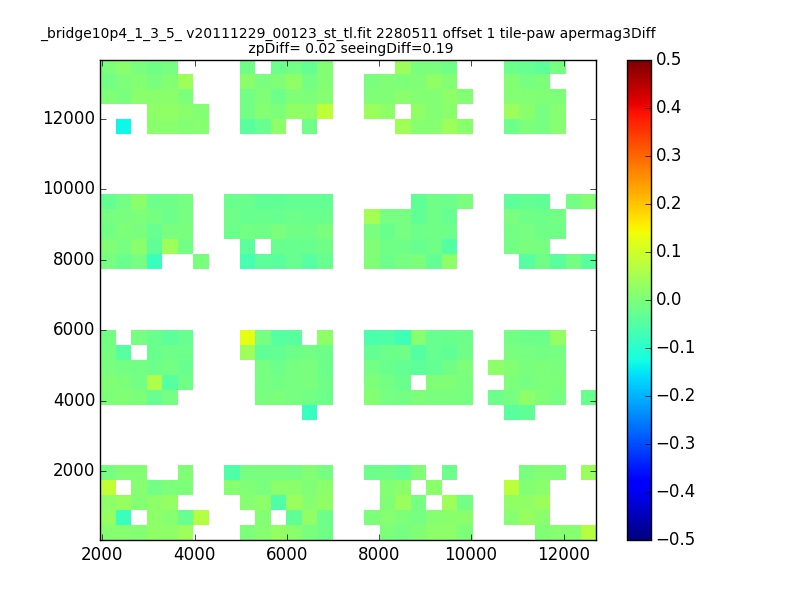 _bridge10p4_1_3_5_ v20111229_00123_st_tl.fit 2280511 offset 1 tile-paw apermag3Diff
zpDiff= 0.02 seeingDiff=0.19

12000
10000
8000
6000
4000
2000

2000 4000 6000 8000 10000 12000

0.5
0.4
0.3
0.2
0.1
0.0
−0.1
−0.2
−0.3
−0.4
−0.5